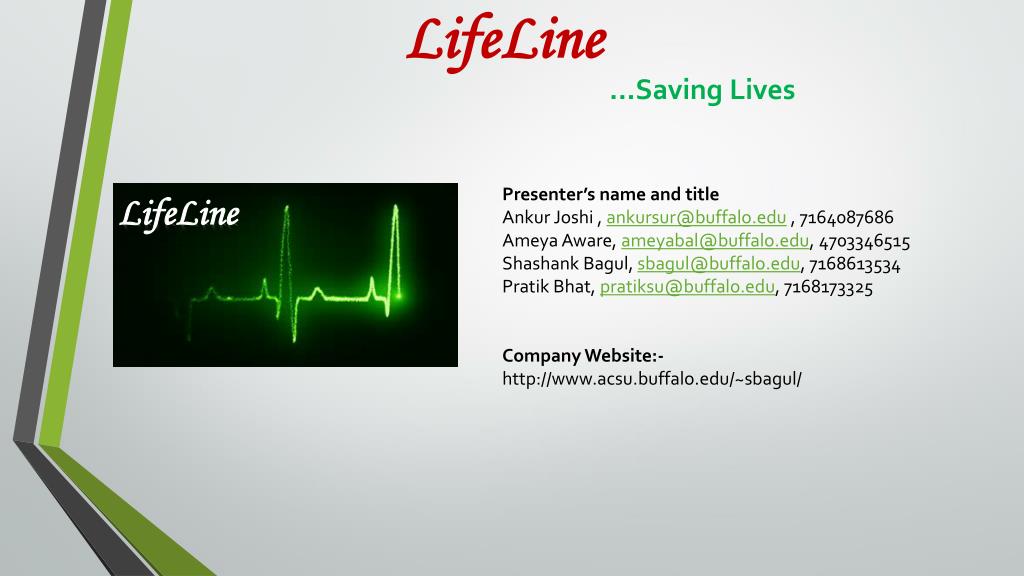 LifeLine

…Saving Lives

LifeLine

Presenter's name and title
Ankur Joshi , ankursur@buffalo.edu , 7164087686
Ameya Aware, ameyabal@buffalo.edu, 4703346515
Shashank Bagul, sbagul@buffalo.edu, 7168613534
Pratik Bhat, pratiksu@buffalo.edu, 7168173325

Company Website:-
http://www.acsu.buffalo.edu/~sbagul/